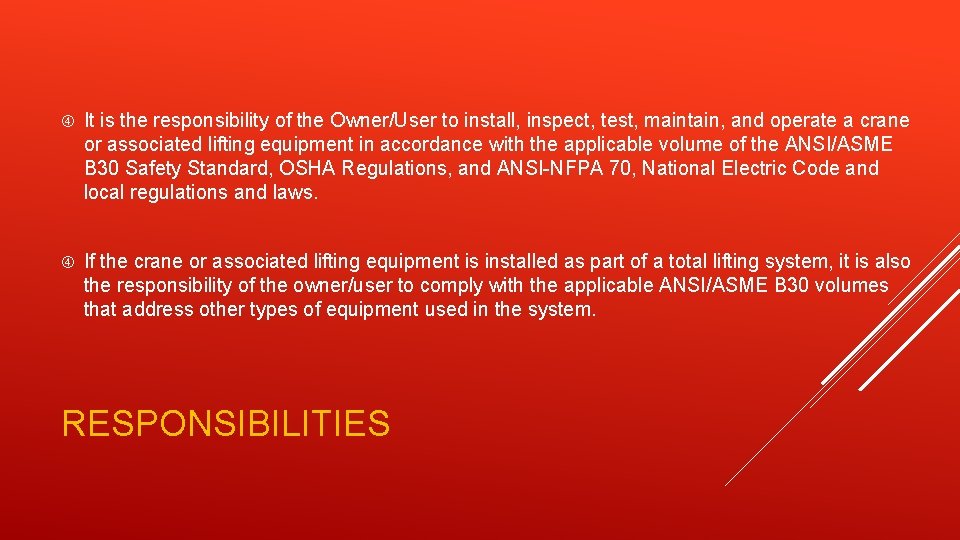 It is the responsibility of the Owner/User to install, inspect, test, maintain, and operate a crane or associated lifting equipment in accordance with the applicable volume of the ANSI/ASME B30 Safety Standard, OSHA Regulations, and ANSI-NFPA 70, National Electric Code and local regulations and laws.

If the crane or associated lifting equipment is installed as part of a total lifting system, it is also the responsibility of the owner/user to comply with the applicable ANSI/ASME B30 volumes that address other types of equipment used in the system.

RESPONSIBILITIES